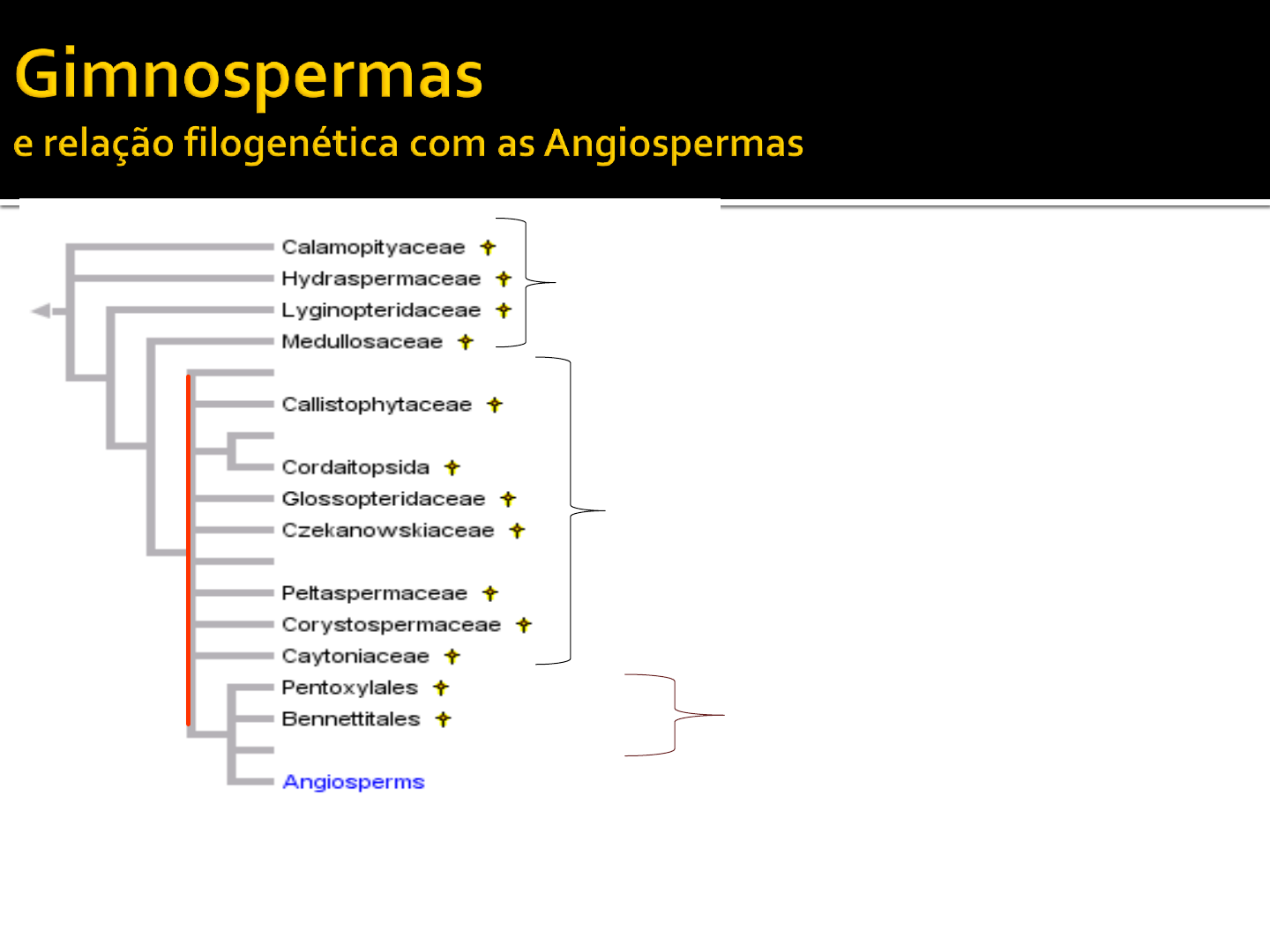 Gimnospermas
e relação filogenética com as Angiospermas

Calamopityaceae †
Hydraspermaceae †
Lyginopteridaceae †
Medullosaceae †
Callistophytaceae †
Cordaitopsida †
Glossopteridaceae †
Czekanowskiaceae †
Peltaspermaceae †
Corystospermaceae †
Caytoniaceae †
Pentoxylales †
Bennettitales †
Angiosperms